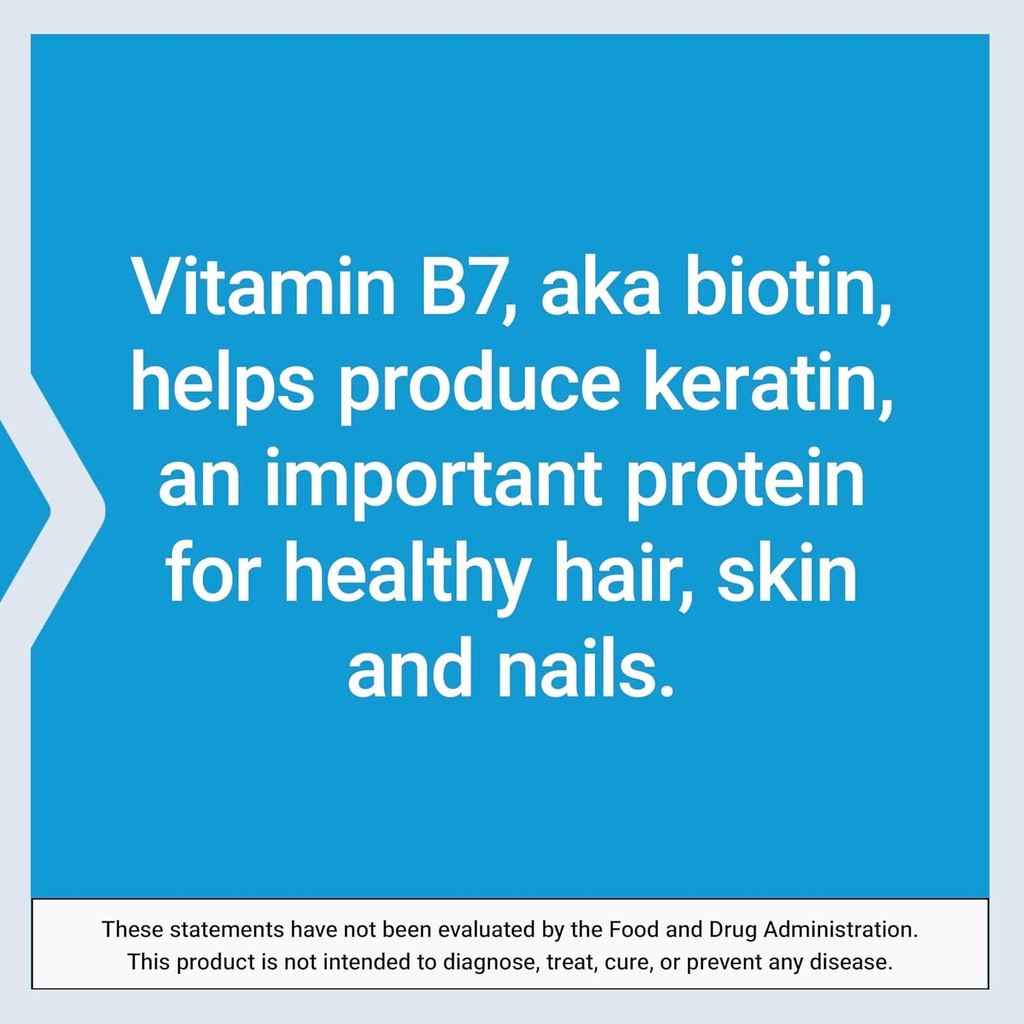 Vitamin B7, aka biotin, helps produce keratin, an important protein for healthy hair, skin and nails.

These statements have not been evaluated by the Food and Drug Administration. This product is not intended to diagnose, treat, cure, or prevent any disease.